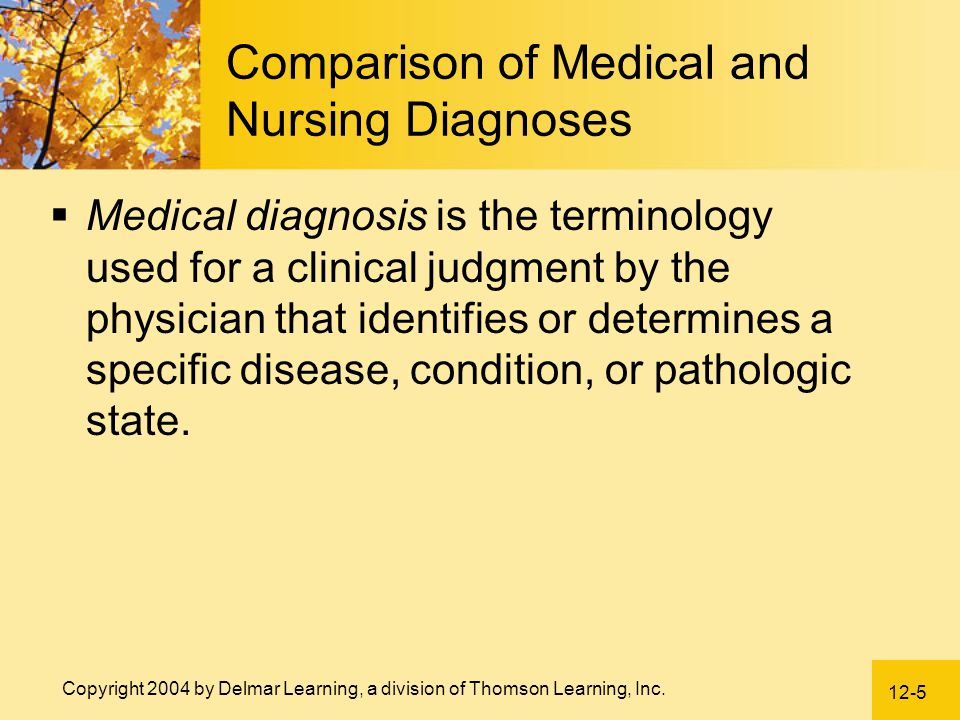 Comparison of Medical and Nursing Diagnoses

▪ Medical diagnosis is the terminology used for a clinical judgment by the physician that identifies or determines a specific disease, condition, or pathologic state.

Copyright 2004 by Delmar Learning, a division of Thomson Learning, Inc.

12-5